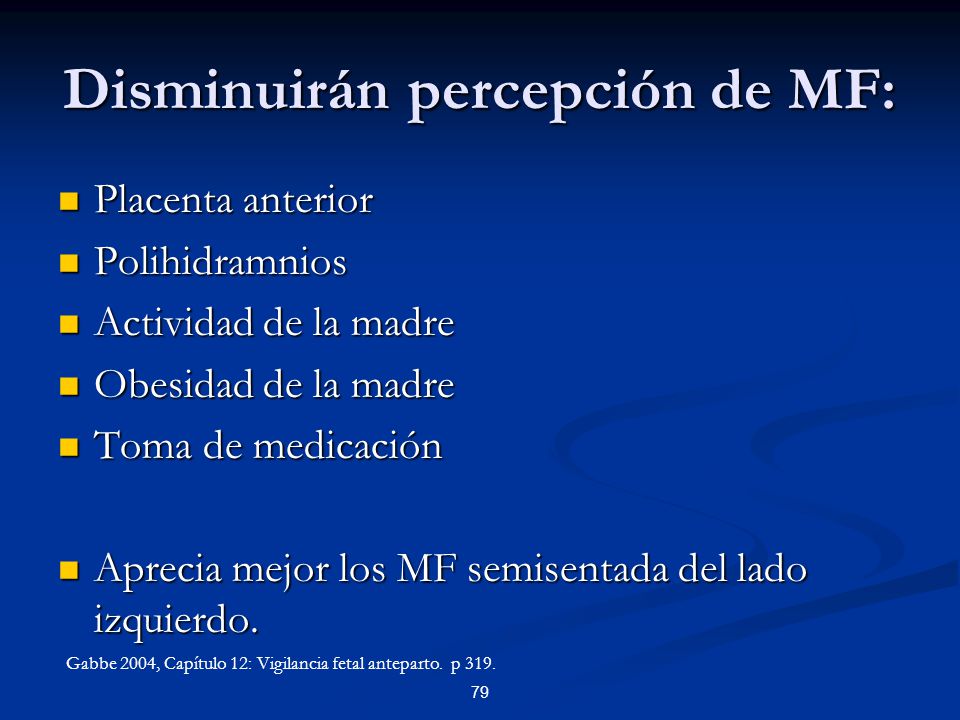 Disminuirán percepción de MF:

- Placenta anterior
- Polihidramnios
- Actividad de la madre
- Obesidad de la madre
- Toma de medicación

- Aprecia mejor los MF semisentada del lado izquierdo.

Gabbe 2004, Capítulo 12: Vigilancia fetal anteparto. p 319.

79